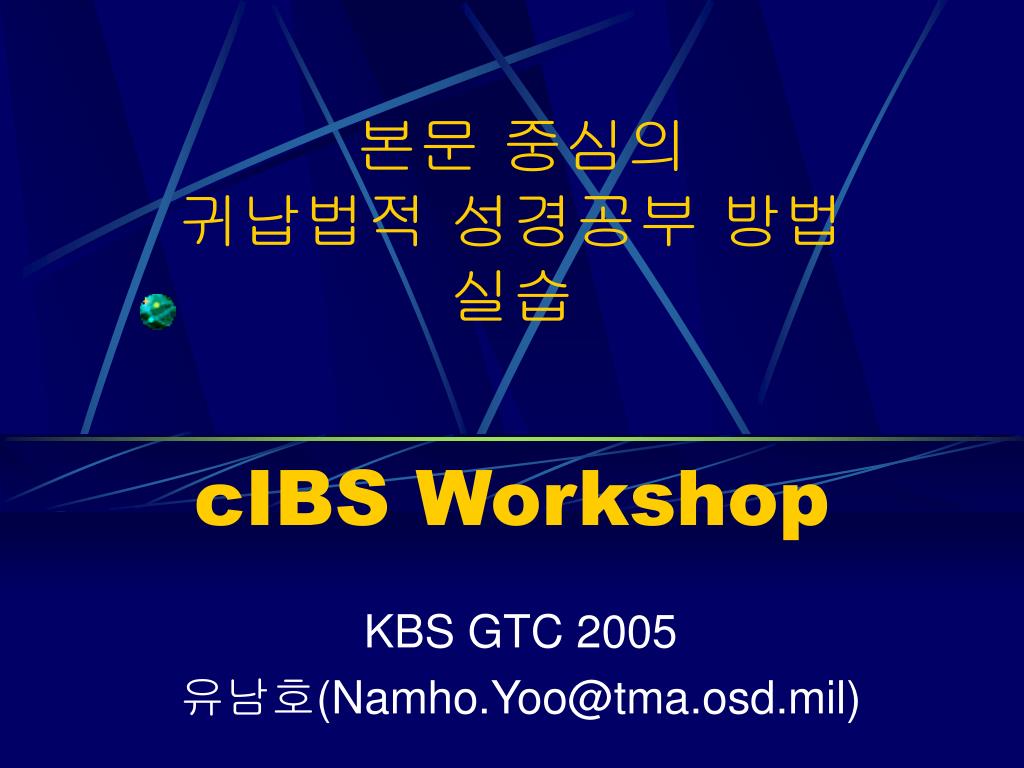 본문 중심의
귀납법적 성경공부 방법
실습

cIBS Workshop

KBS GTC 2005
유남호(Namho.Yoo@tma.osd.mil)